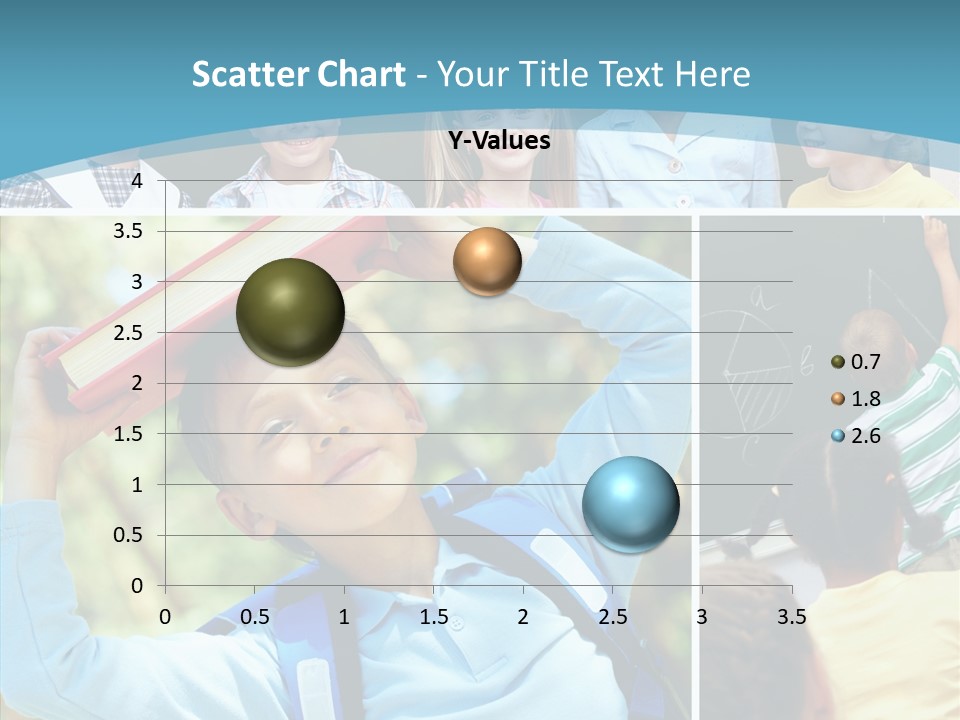 Scatter Chart - Your Title Text Here

Y-Values

4
3.5
3
2.5
2
1.5
1
0.5
0

0 0.5 1 1.5 2 2.5 3 3.5

0.7
1.8
2.6